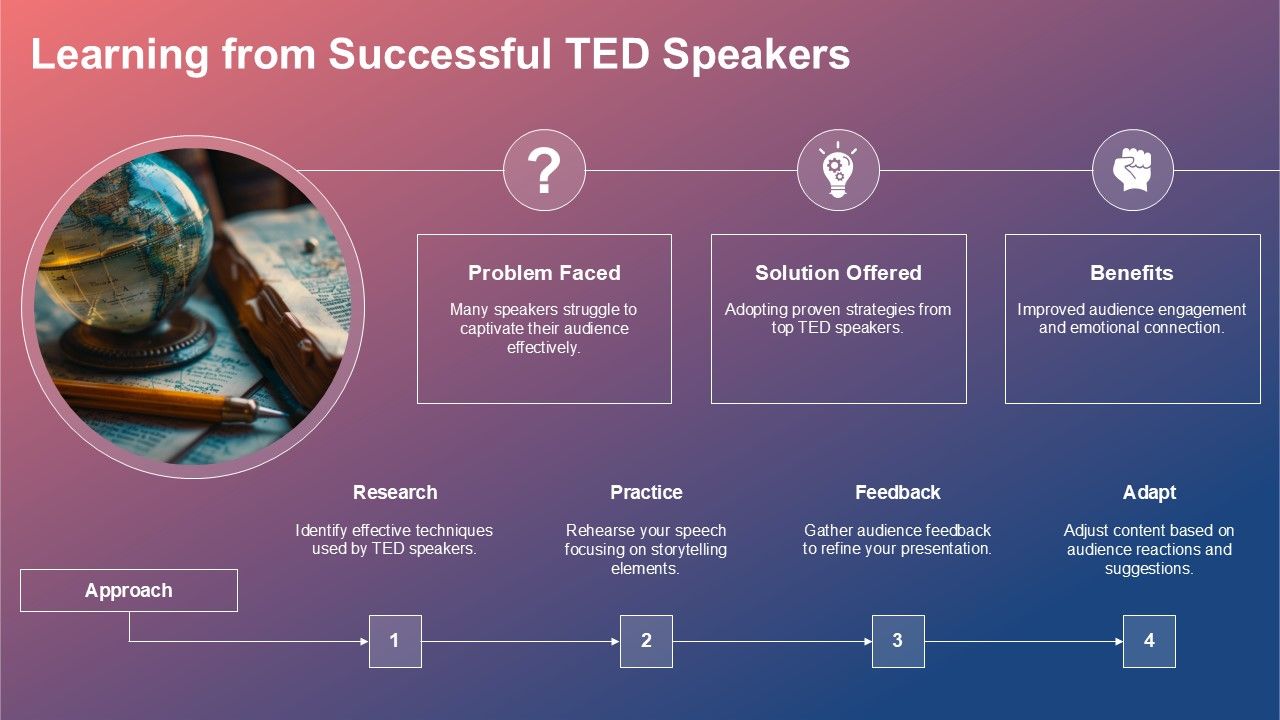 Learning from Successful TED Speakers

?

Problem Faced

Many speakers struggle to captivate their audience effectively.

Solution Offered

Adopting proven strategies from top TED speakers.

Benefits

Improved audience engagement and emotional connection.

Research

Identify effective techniques used by TED speakers.

Practice

Rehearse your speech focusing on storytelling elements.

Feedback

Gather audience feedback to refine your presentation.

Adapt

Adjust content based on audience reactions and suggestions.

Approach

1

2

3

4